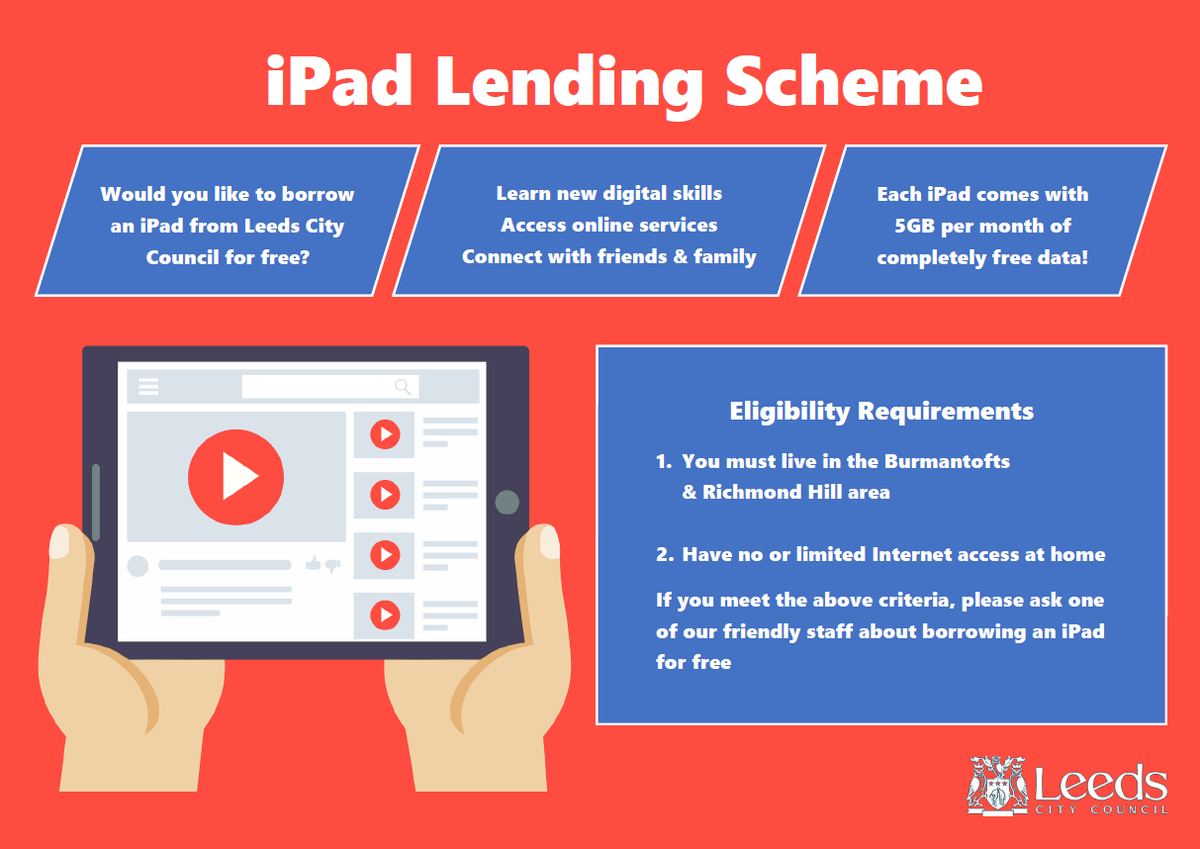 iPad Lending Scheme

Would you like to borrow an iPad from Leeds City Council for free?

Learn new digital skills
Access online services
Connect with friends & family

Each iPad comes with 5GB per month of completely free data!

Eligibility Requirements

1. You must live in the Burmantofts & Richmond Hill area

2. Have no or limited Internet access at home

If you meet the above criteria, please ask one of our friendly staff about borrowing an iPad for free

Leeds
CITY COUNCIL